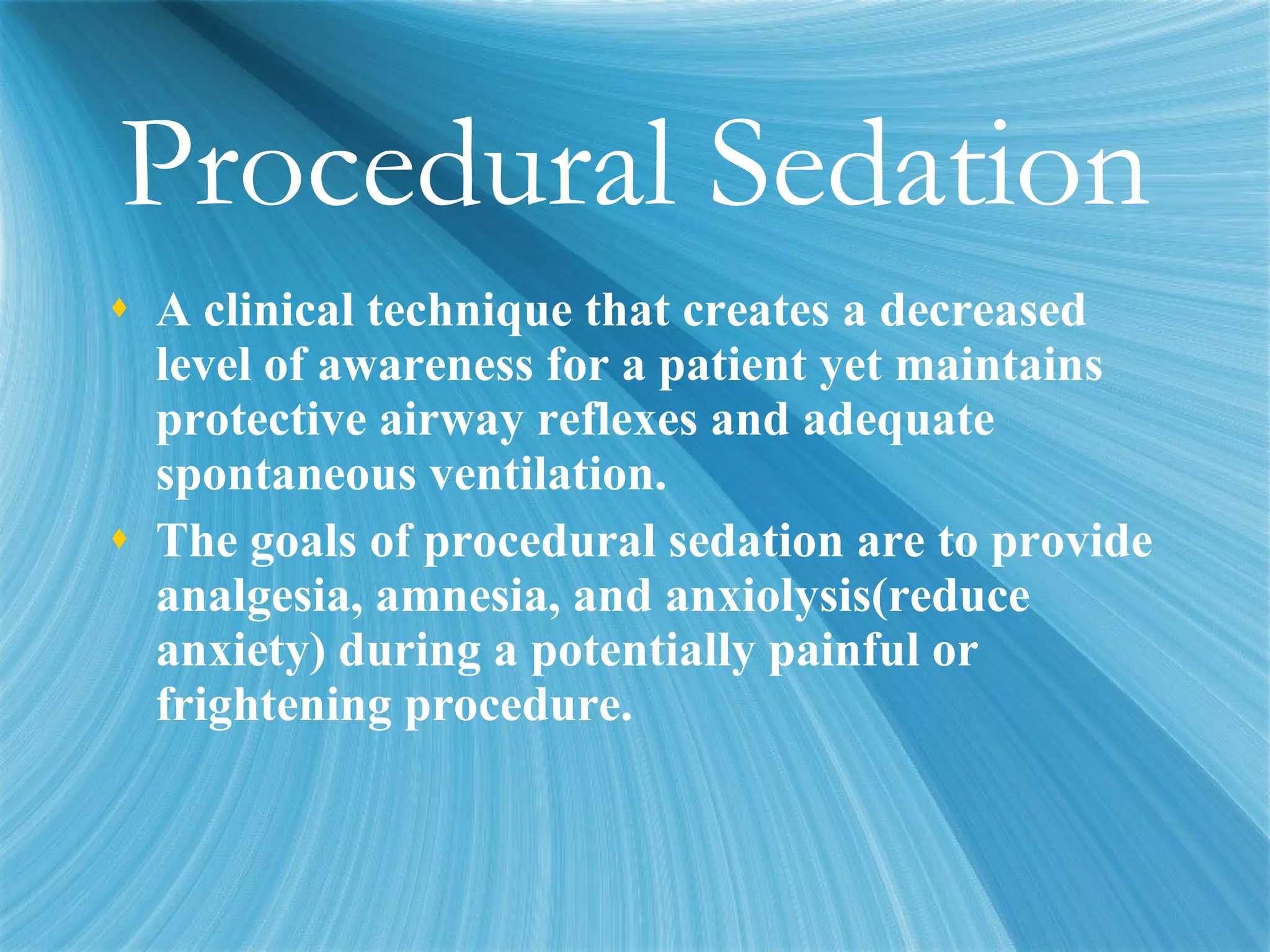 Procedural Sedation

♦ A clinical technique that creates a decreased level of awareness for a patient yet maintains protective airway reflexes and adequate spontaneous ventilation.

♦ The goals of procedural sedation are to provide analgesia, amnesia, and anxiolysis(reduce anxiety) during a potentially painful or frightening procedure.